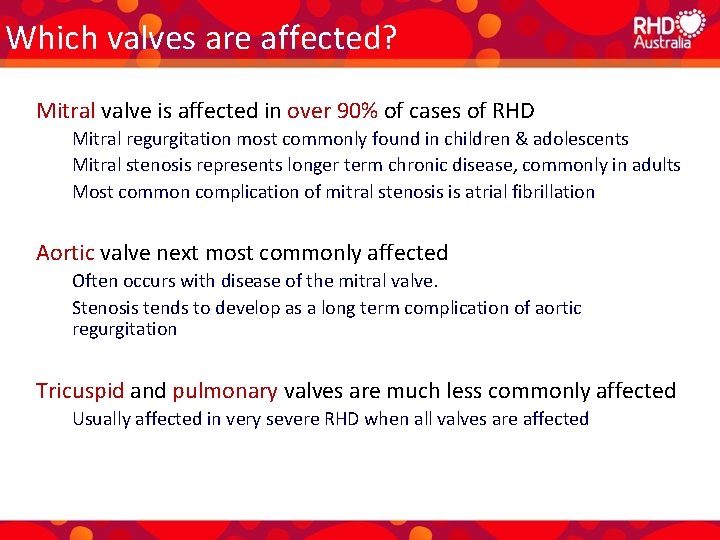 Which valves are affected?

RHD Australia

Mitral valve is affected in over 90% of cases of RHD

Mitral regurgitation most commonly found in children & adolescents

Mitral stenosis represents longer term chronic disease, commonly in adults

Most common complication of mitral stenosis is atrial fibrillation

Aortic valve next most commonly affected

Often occurs with disease of the mitral valve.

Stenosis tends to develop as a long term complication of aortic regurgitation

Tricuspid and pulmonary valves are much less commonly affected

Usually affected in very severe RHD when all valves are affected